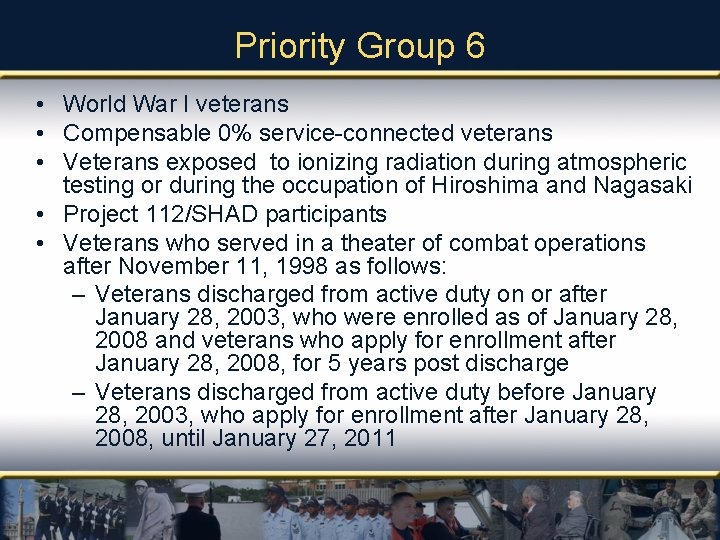 Priority Group 6

• World War I veterans
• Compensable 0% service-connected veterans
• Veterans exposed  to ionizing radiation during atmospheric testing or during the occupation of Hiroshima and Nagasaki
• Project 112/SHAD participants
• Veterans who served in a theater of combat operations after November 11, 1998 as follows:
– Veterans discharged from active duty on or after January 28, 2003, who were enrolled as of January 28, 2008 and veterans who apply for enrollment after January 28, 2008, for 5 years post discharge
– Veterans discharged from active duty before January 28, 2003, who apply for enrollment after January 28, 2008, until January 27, 2011